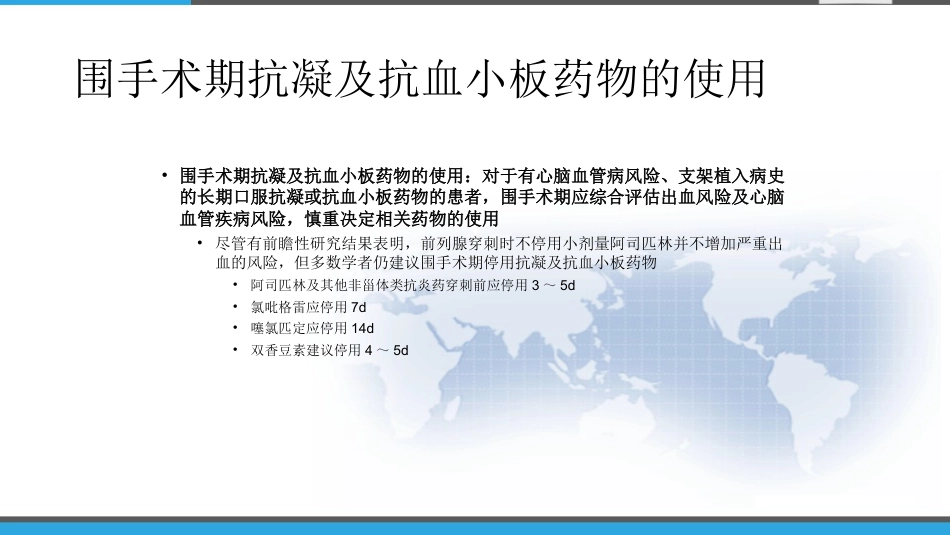 围手术期抗凝及抗血小板药物的使用

• 围手术期抗凝及抗血小板药物的使用：对于有心脑血管病风险、支架植入病史的长期口服抗凝或抗血小板药物的患者，围手术期应综合评估出血风险及心脑血管疾病风险，慎重决定相关药物的使用
 • 尽管有前瞻性研究结果表明，前列腺穿刺时不停用小剂量阿司匹林并不增加严重出血的风险，但多数学者仍建议围手术期停用抗凝及抗血小板药物
  • 阿司匹林及其他非甾体类抗炎药穿刺前应停用 3 ～ 5d
  • 氯吡格雷应停用 7d
  • 噻氯匹定应停用 14d
  • 双香豆素建议停用 4 ～ 5d